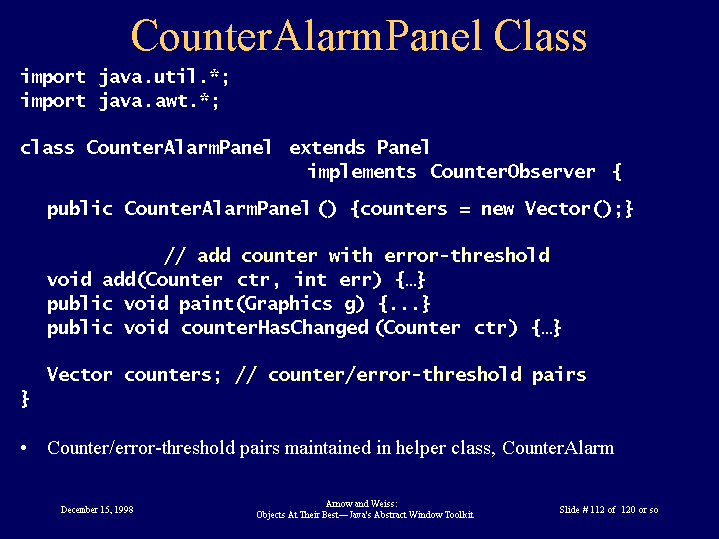 CounterAlarmPanel Class

import java.util.*;
import java.awt.*;

class CounterAlarmPanel extends Panel
implements CounterObserver {

public CounterAlarmPanel () {counters = new Vector();}

// add counter with error-threshold
void add(Counter ctr, int err) {…}
public void paint(Graphics g) {...}
public void counterHasChanged (Counter ctr) {…}

Vector counters; // counter/error-threshold pairs
}

• Counter/error-threshold pairs maintained in helper class, CounterAlarm

December 15, 1998

Arnow and Weiss:
Objects At Their Best—Java's Abstract Window Toolkit

Slide # 112 of 120 or so